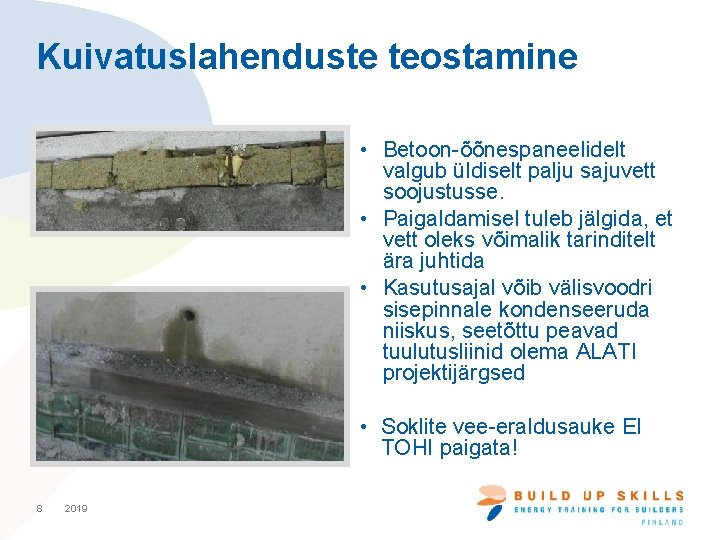 Kuivatuslahenduste teostamine

• Betoon-õõnespaneelidelt valgub üldiselt palju sajuvett soojustusse.
• Paigaldamisel tuleb jälgida, et vett oleks võimalik tarinditelt ära juhtida
• Kasutusajal võib välisvoodri sisepinnale kondenseeruda niiskus, seetõttu peavad tuulutusliinid olema ALATI projektijärgsed

• Soklite vee-eraldusauke EI TOHI paigata!

8 2019

BUILD UP SKILLS
ENERGY TRAINING FOR BUILDERS
FINLAND